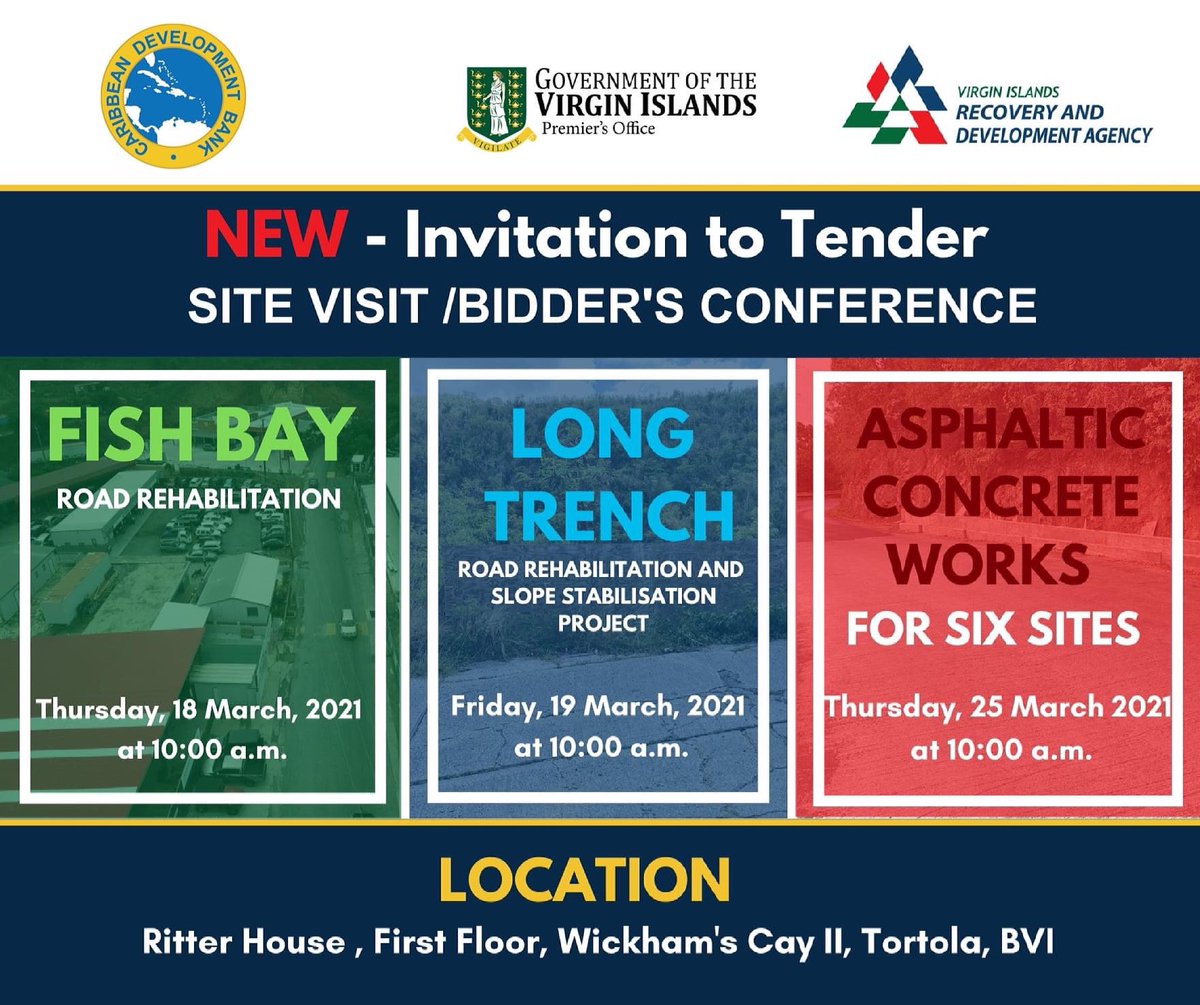 CARIBBEAN DEVELOPMENT BANK

GOVERNMENT OF THE VIRGIN ISLANDS
Premier's Office
VIGILATE

VIRGIN ISLANDS
RECOVERY AND DEVELOPMENT AGENCY

NEW - Invitation to Tender
SITE VISIT /BIDDER'S CONFERENCE

FISH BAY
ROAD REHABILITATION

Thursday, 18 March, 2021
at 10:00 a.m.

LONG TRENCH
ROAD REHABILITATION AND SLOPE STABILISATION PROJECT

Friday, 19 March, 2021
at 10:00 a.m.

ASPHALTIC CONCRETE WORKS
FOR SIX SITES

Thursday, 25 March 2021
at 10:00 a.m.

LOCATION
Ritter House , First Floor, Wickham's Cay II, Tortola, BVI